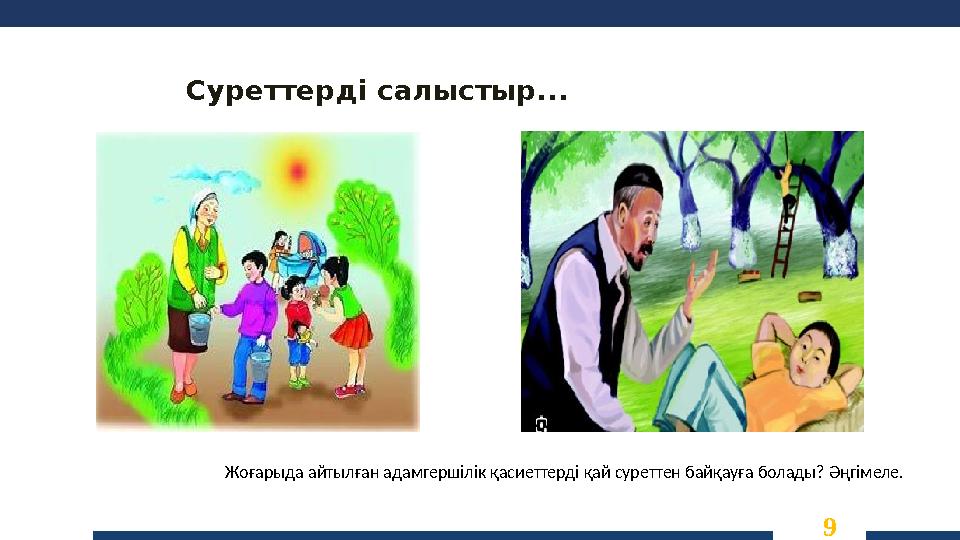 Суреттерді салыстыр...

Жоғарыда айтылған адамгершілік қасиеттерді қай суреттен байқауға болады? Әңгімеле.

9